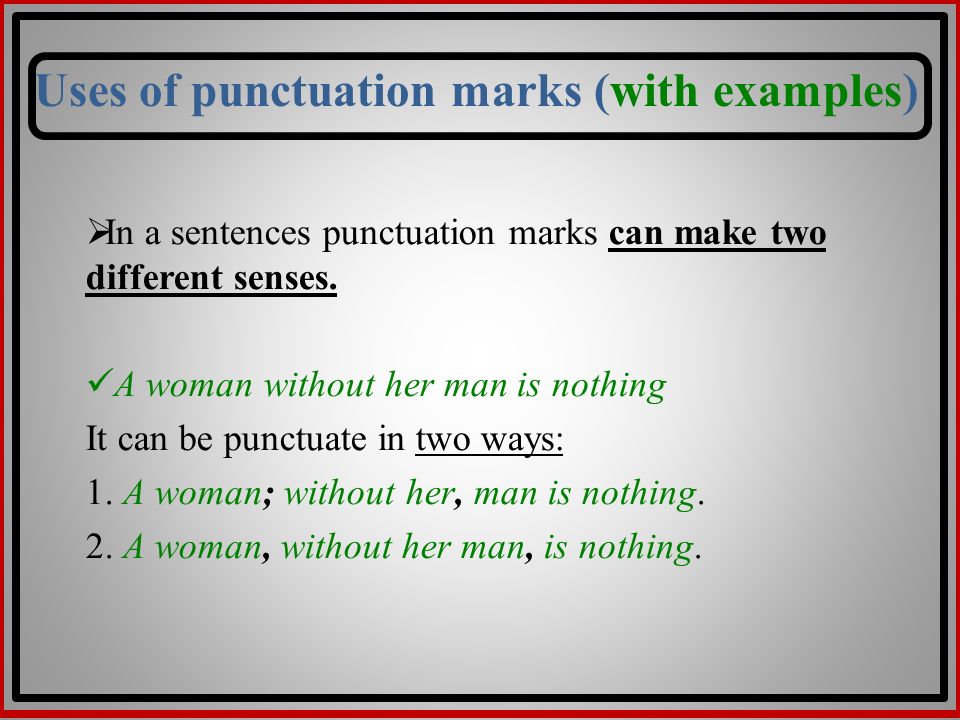 Uses of punctuation marks (with examples)

➢In a sentences punctuation marks can make two different senses.

✓A woman without her man is nothing

It can be punctuate in two ways:

1. A woman; without her, man is nothing.

2. A woman, without her man, is nothing.